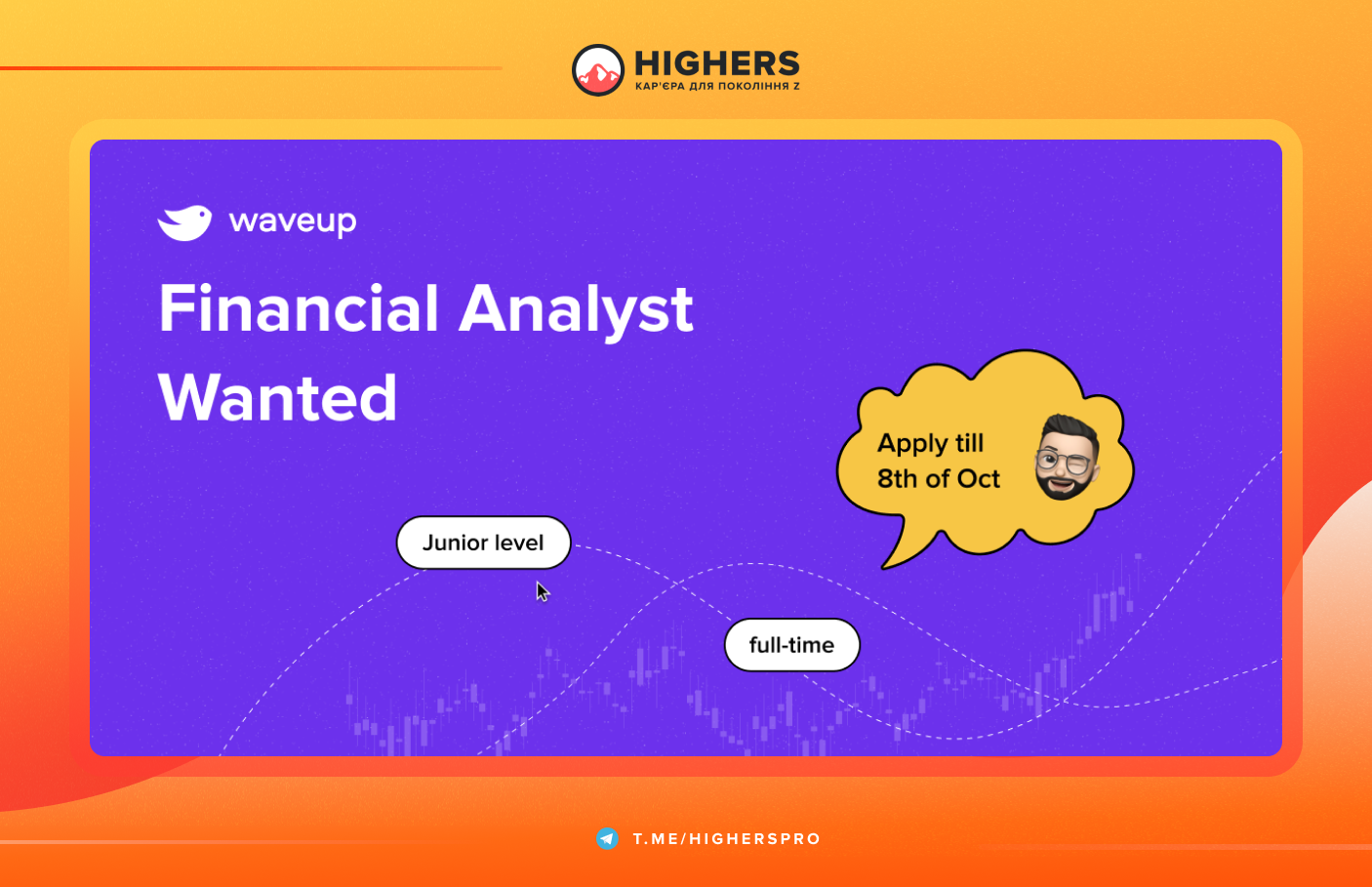 HIGHERS
КАР'ЄРА ДЛЯ ПОКОЛІННЯ Z

waveup

Financial Analyst Wanted

Apply till 8th of Oct

Junior level

full-time

T.ME/HIGHERSPRO